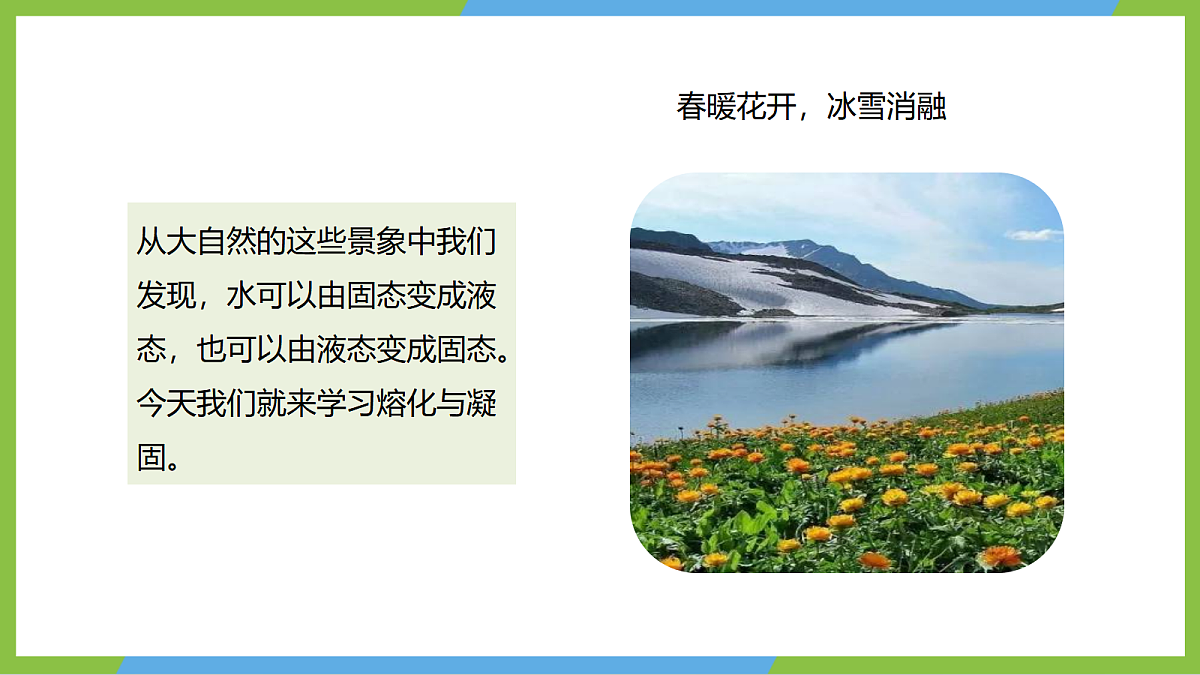 春暖花开，冰雪消融

从大自然的这些景象中我们发现，水可以由固态变成液态，也可以由液态变成固态。今天我们就来学习熔化与凝固。